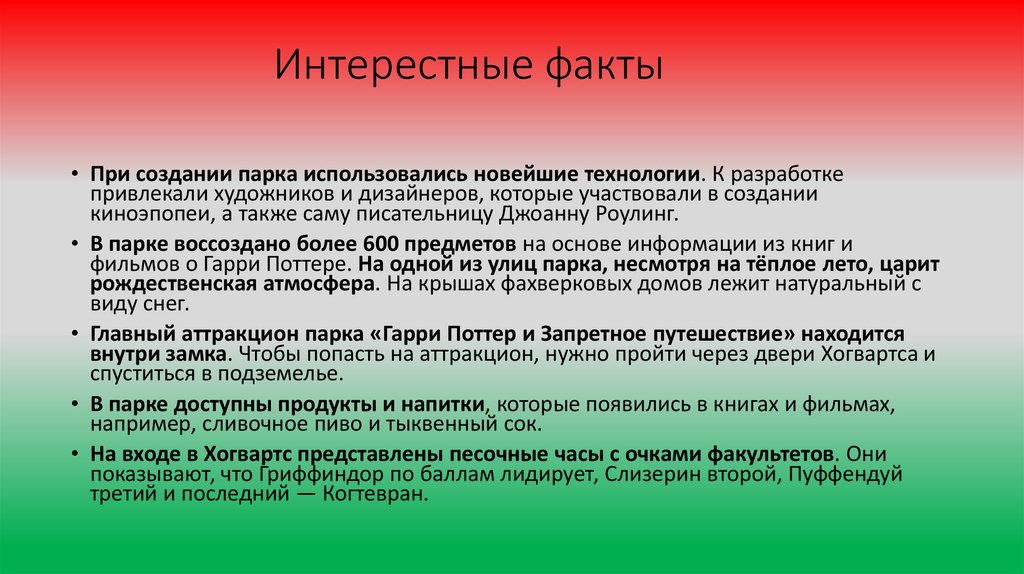 Интерестные факты

• При создании парка использовались новейшие технологии. К разработке привлекали художников и дизайнеров, которые участвовали в создании киноэпопеи, а также саму писательницу Джоанну Роулинг.

• В парке воссоздано более 600 предметов на основе информации из книг и фильмов о Гарри Поттере. На одной из улиц парка, несмотря на тёплое лето, царит рождественская атмосфера. На крышах фахверковых домов лежит натуральный с виду снег.

• Главный аттракцион парка «Гарри Поттер и Запретное путешествие» находится внутри замка. Чтобы попасть на аттракцион, нужно пройти через двери Хогвартса и спуститься в подземелье.

• В парке доступны продукты и напитки, которые появились в книгах и фильмах, например, сливочное пиво и тыквенный сок.

• На входе в Хогвартс представлены песочные часы с очками факультетов. Они показывают, что Гриффиндор по баллам лидирует, Слизерин второй, Пуффендуй третий и последний — Когтевран.